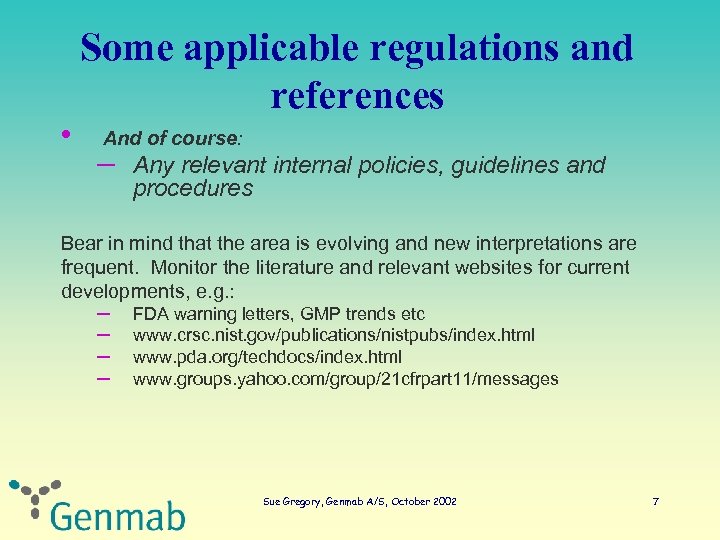 Some applicable regulations and references

• And of course:
– Any relevant internal policies, guidelines and procedures

Bear in mind that the area is evolving and new interpretations are frequent. Monitor the literature and relevant websites for current developments, e.g.:
– FDA warning letters, GMP trends etc
– www.crsc.nist.gov/publications/nistpubs/index.html
– www.pda.org/techdocs/index.html
– www.groups.yahoo.com/group/21cfrpart11/messages

Genmab

Sue Gregory, Genmab A/S, October 2002

7